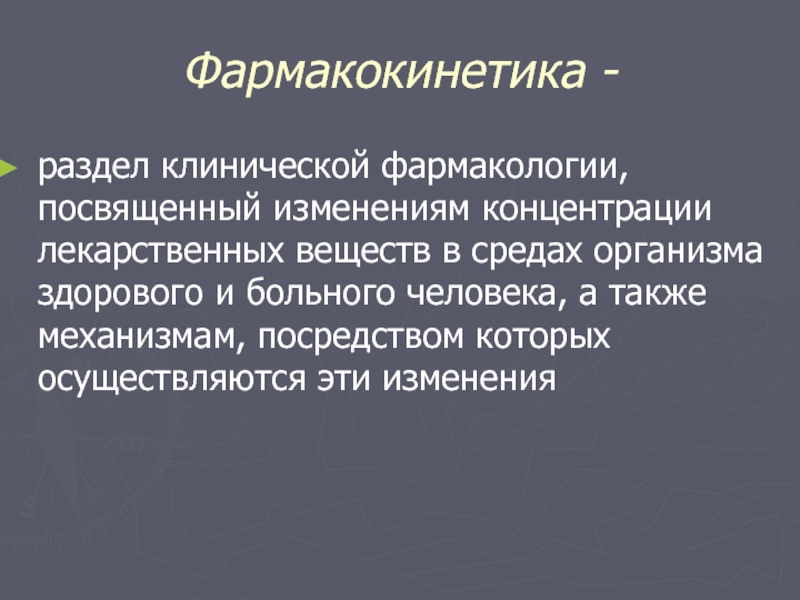 Фармакокинетика -

раздел клинической фармакологии, посвященный изменениям концентрации лекарственных веществ в средах организма здорового и больного человека, а также механизмам, посредством которых осуществляются эти изменения